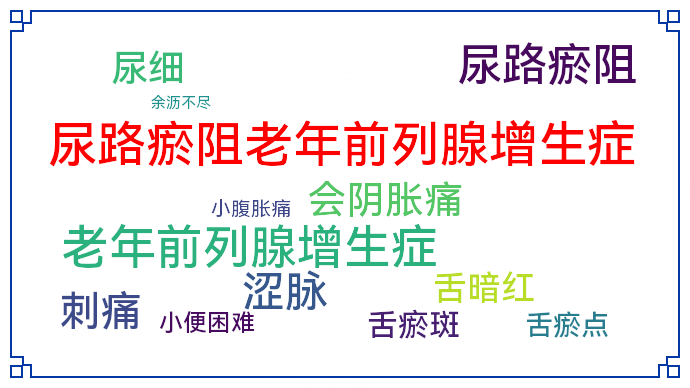 尿细
尿路瘀阻
余沥不尽
尿路瘀阻老年前列腺增生症
小腹胀痛
会阴胀痛
老年前列腺增生症
涩脉
舌暗红
刺痛
小便困难
舌瘀斑
舌瘀点